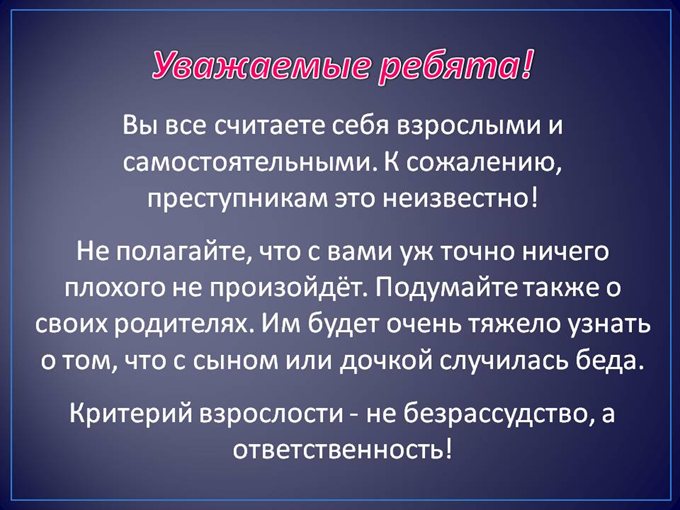 Уважаемые ребята!

Вы все считаете себя взрослыми и самостоятельными. К сожалению, преступникам это неизвестно!

Не полагайте, что с вами уж точно ничего плохого не произойдёт. Подумайте также о своих родителях. Им будет очень тяжело узнать о том, что с сыном или дочкой случилась беда.

Критерий взрослости - не безрассудство, а ответственность!